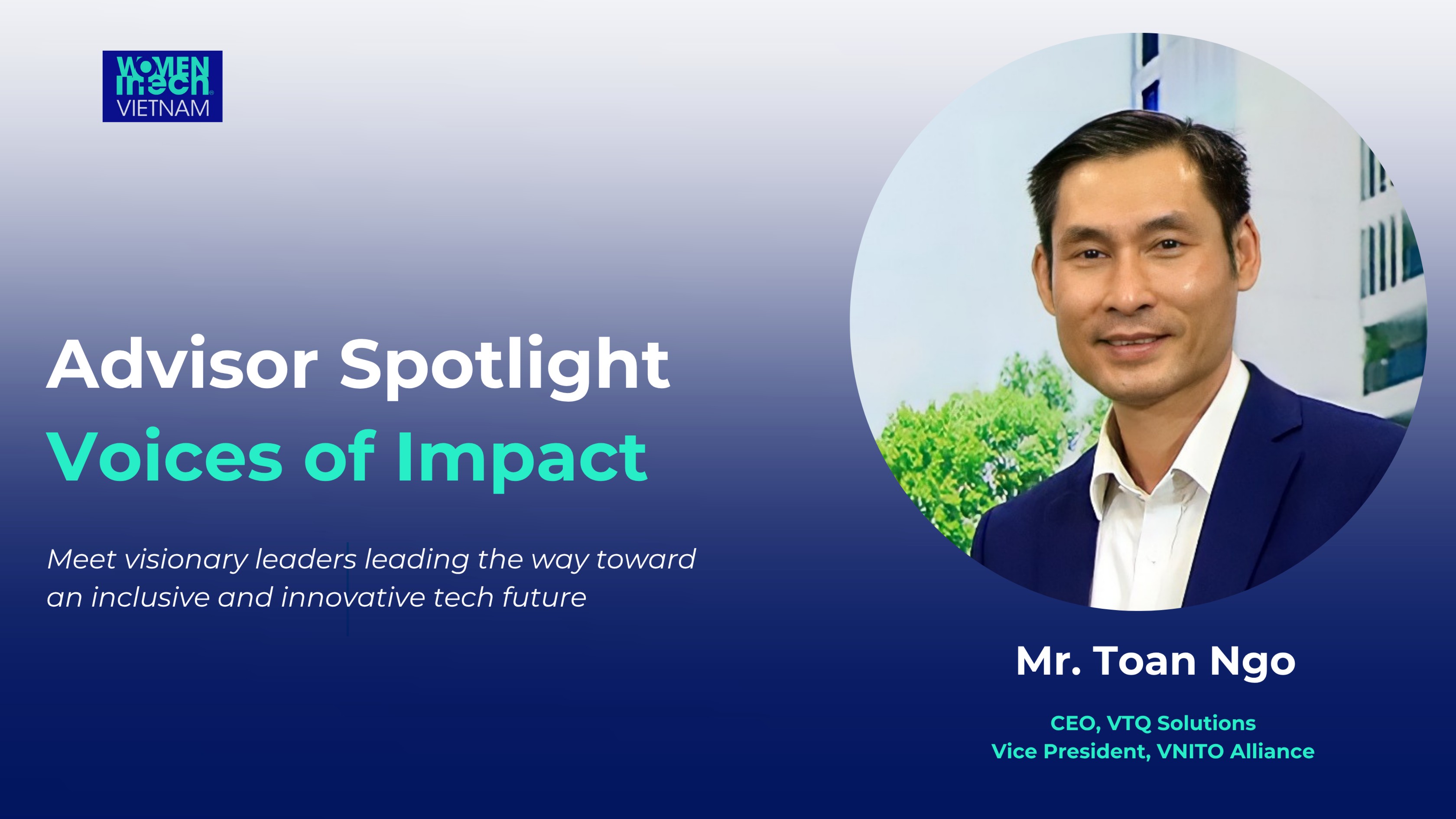 WOMEN in tech VIETNAM

Advisor Spotlight
Voices of Impact

Meet visionary leaders leading the way toward an inclusive and innovative tech future

Mr. Toan Ngo

CEO, VTQ Solutions
Vice President, VNITO Alliance